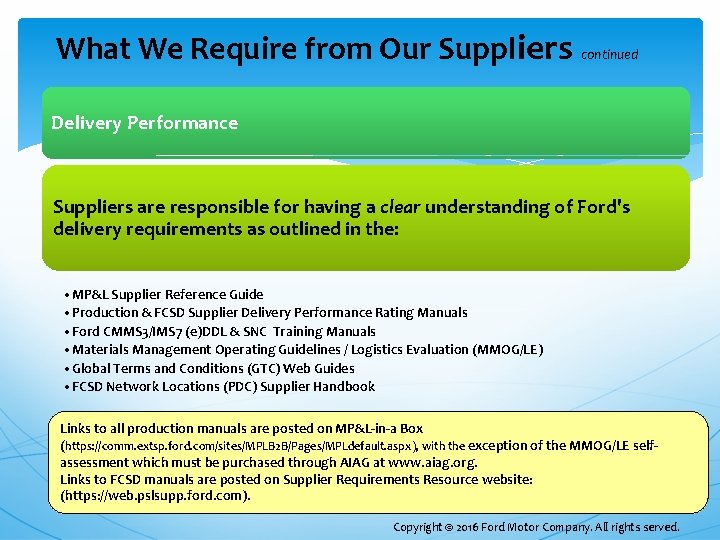 What We Require from Our Suppliers continued

Delivery Performance

Suppliers are responsible for having a clear understanding of Ford's delivery requirements as outlined in the:

• MP&L Supplier Reference Guide
• Production & FCSD Supplier Delivery Performance Rating Manuals
• Ford CMMS3/IMS7 (e)DDL & SNC Training Manuals
• Materials Management Operating Guidelines / Logistics Evaluation (MMOG/LE)
• Global Terms and Conditions (GTC) Web Guides
• FCSD Network Locations (PDC) Supplier Handbook

Links to all production manuals are posted on MP&L-in-a Box (https://comm.extsp.ford.com/sites/MPLB2B/Pages/MPLdefault.aspx), with the exception of the MMOG/LE self-assessment which must be purchased through AIAG at www.aiag.org.
Links to FCSD manuals are posted on Supplier Requirements Resource website: (https://web.pslsupp.ford.com).

Copyright © 2016 Ford Motor Company. All rights served.